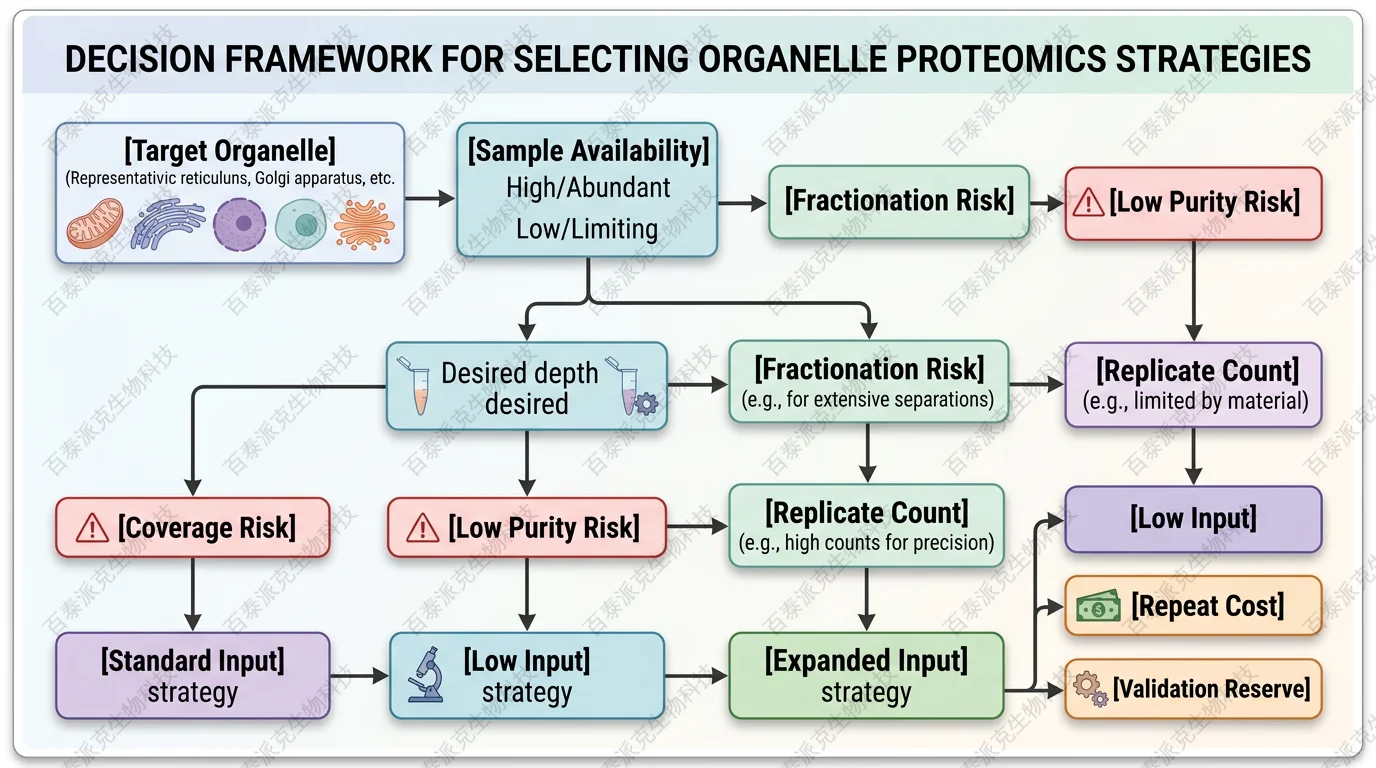 DECISION FRAMEWORK FOR SELECTING ORGANELLE PROTEOMICS STRATEGIES

[Target Organelle]
(Representativic reticuluns, Golgi apparatus, etc.

[Sample Availability]
High/Abundant
Low/Limiting

[Fractionation Risk]

[Low Purity Risk]

Desired depth desired

[Fractionation Risk]
(e.g., for extensive separations)

[Replicate Count]
(e.g., limited by material)

[Coverage Risk]

[Low Purity Risk]

[Replicate Count]
(e.g., high counts for precision)

[Low Input]

[Repeat Cost]

[Standard Input]
strategy

[Low Input]
strategy

[Expanded Input]
strategy

[Validation Reserve]

百泰派克生物科技